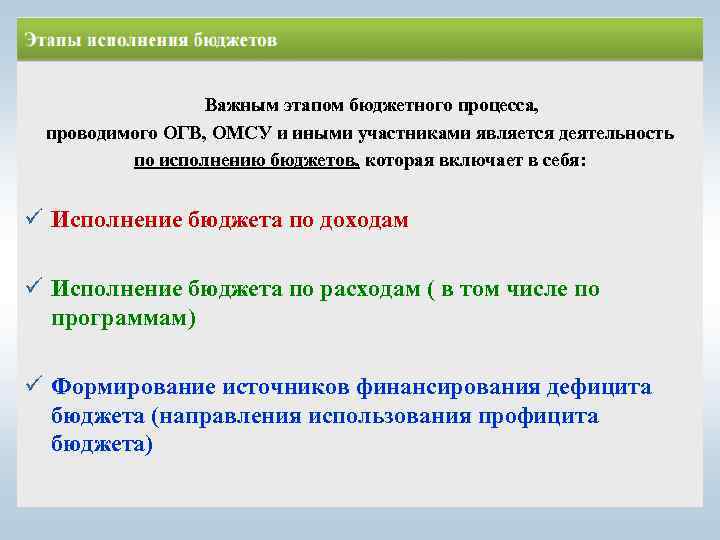 Этапы исполнения бюджетов

Важным этапом бюджетного процесса, проводимого ОГВ, ОМСУ и иными участниками является деятельность по исполнению бюджетов, которая включает в себя:

✓ Исполнение бюджета по доходам

✓ Исполнение бюджета по расходам ( в том числе по программам)

✓ Формирование источников финансирования дефицита бюджета (направления использования профицита бюджета)